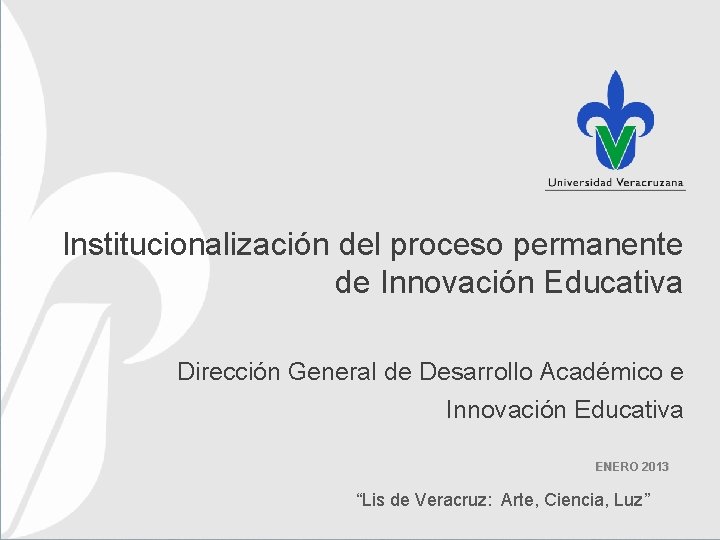 Universidad Veracruzana

Institucionalización del proceso permanente de Innovación Educativa

Dirección General de Desarrollo Académico e Innovación Educativa

ENERO 2013

“Lis de Veracruz: Arte, Ciencia, Luz”